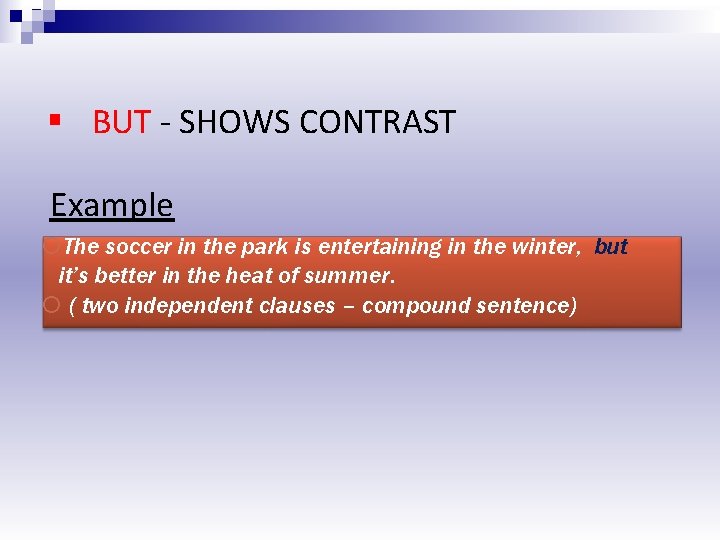 BUT - SHOWS CONTRAST

Example

The soccer in the park is entertaining in the winter, but it's better in the heat of summer.

( two independent clauses – compound sentence)